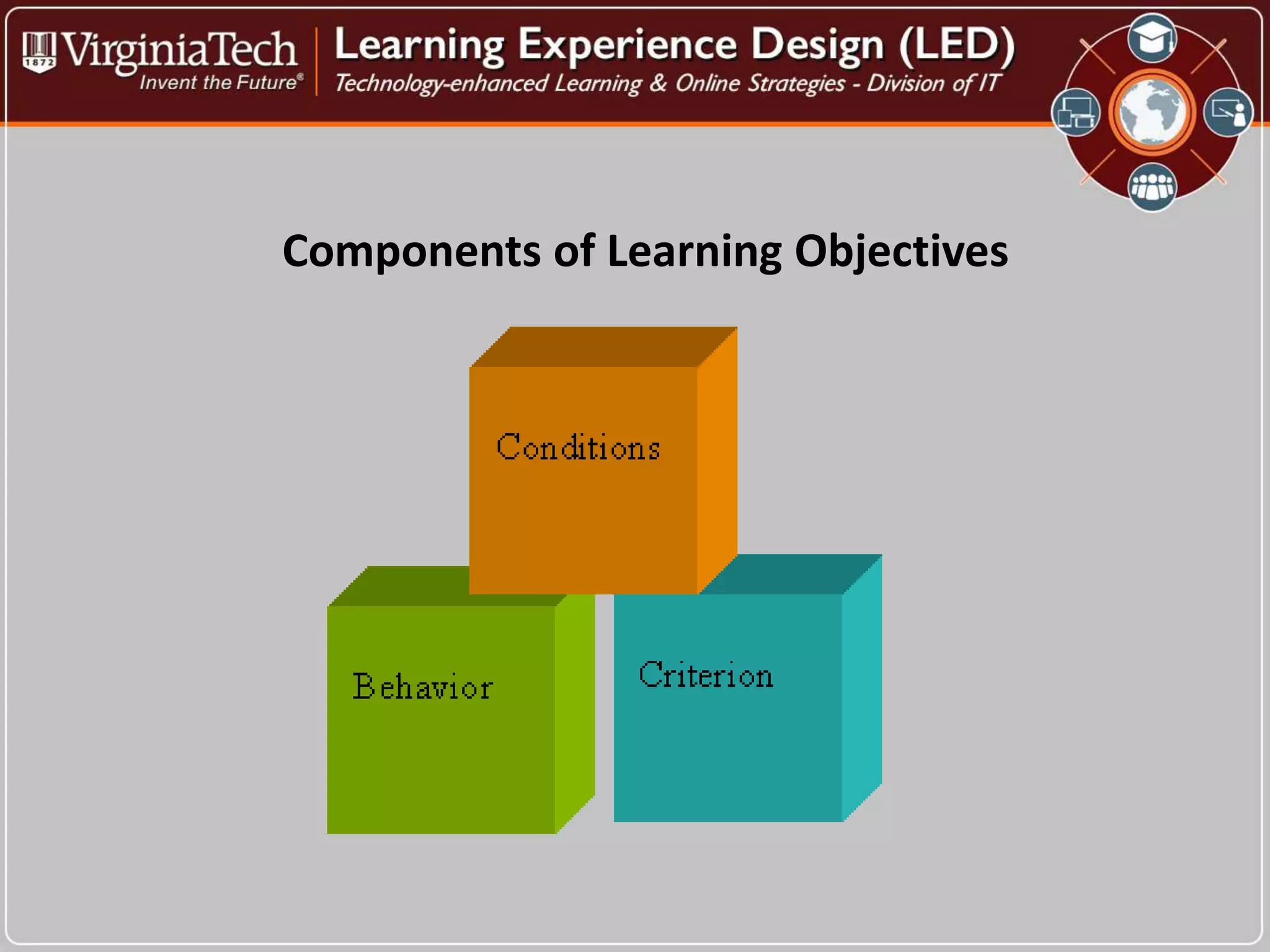 1872 VirginiaTech
Invent the Future®

Learning Experience Design (LED)
Technology-enhanced Learning & Online Strategies - Division of IT

Components of Learning Objectives

Conditions

Behavior

Criterion